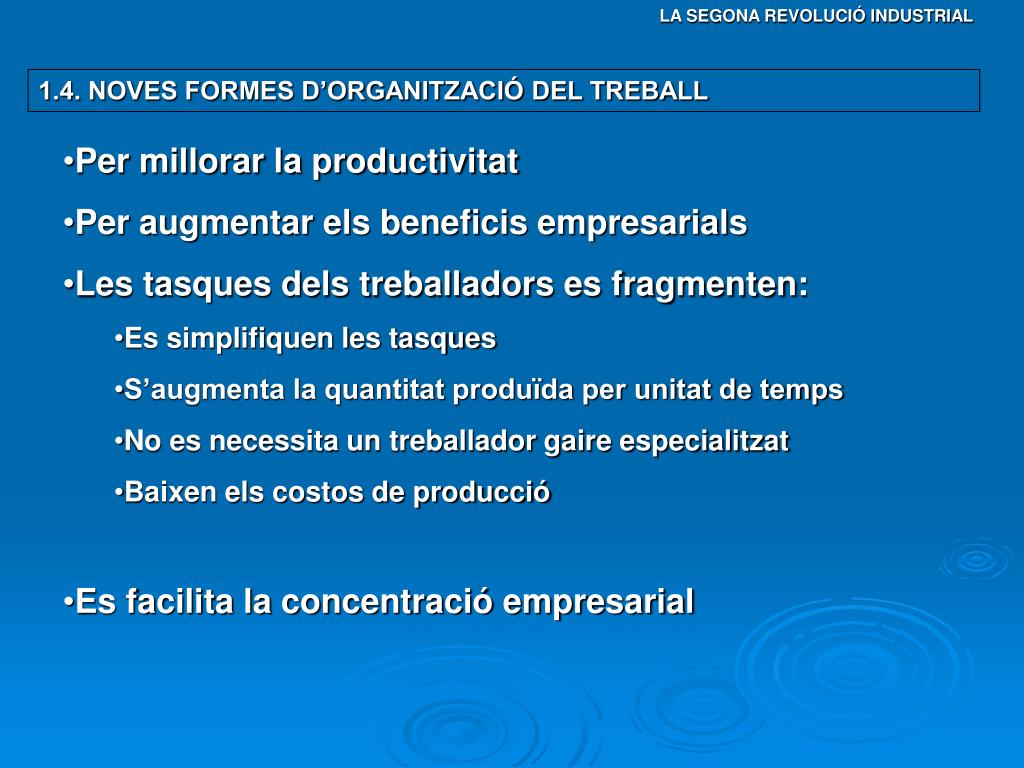 LA SEGONA REVOLUCIÓ INDUSTRIAL

1.4. NOVES FORMES D’ORGANITZACIÓ DEL TREBALL

•Per millorar la productivitat

•Per augmentar els beneficis empresarials

•Les tasques dels treballadors es fragmenten:

•Es simplifiquen les tasques

•S’augmenta la quantitat produïda per unitat de temps

•No es necessita un treballador gaire especialitzat

•Baixen els costos de producció

•Es facilita la concentració empresarial